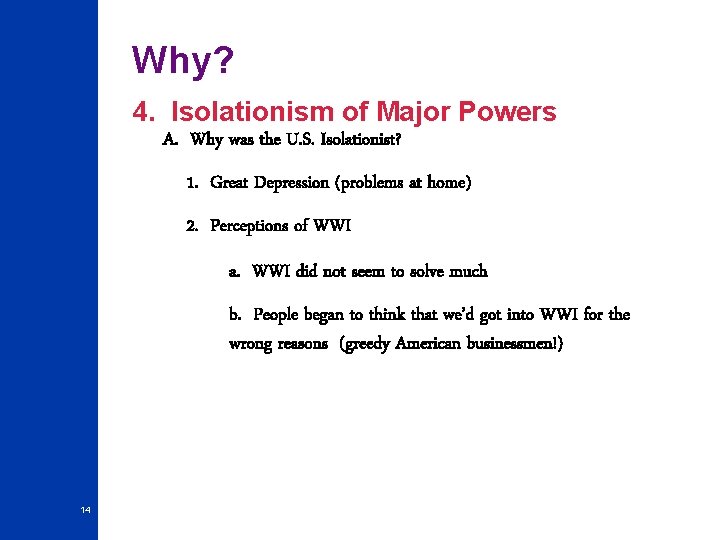 Why?

4. Isolationism of Major Powers

A. Why was the U.S. Isolationist?

1. Great Depression (problems at home)

2. Perceptions of WWI

a. WWI did not seem to solve much

b. People began to think that we'd got into WWI for the wrong reasons (greedy American businessmen!)

14